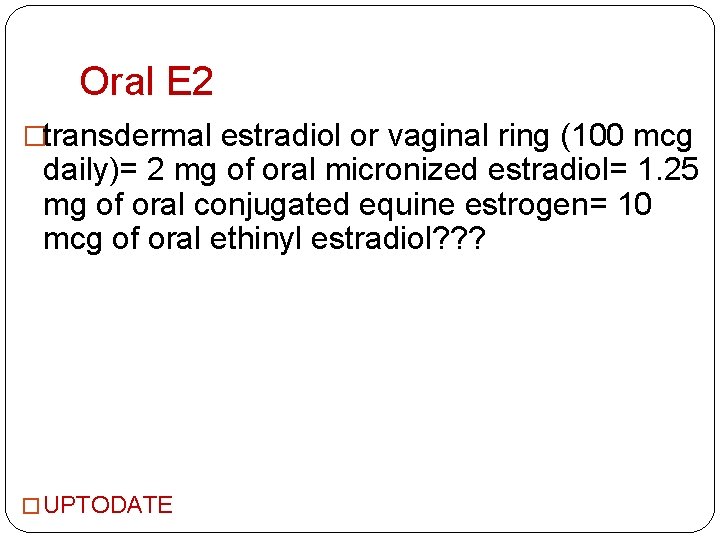 Oral E2

□transdermal estradiol or vaginal ring (100 mcg daily)= 2 mg of oral micronized estradiol= 1.25 mg of oral conjugated equine estrogen= 10 mcg of oral ethinyl estradiol???

□UPTODATE